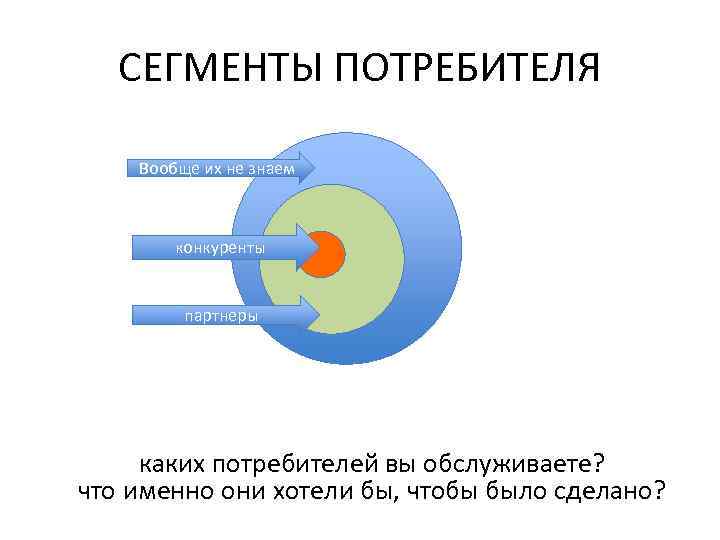 СЕГМЕНТЫ ПОТРЕБИТЕЛЯ

Вообще их не знаем

конкуренты

партнеры

каких потребителей вы обслуживаете?
что именно они хотели бы, чтобы было сделано?